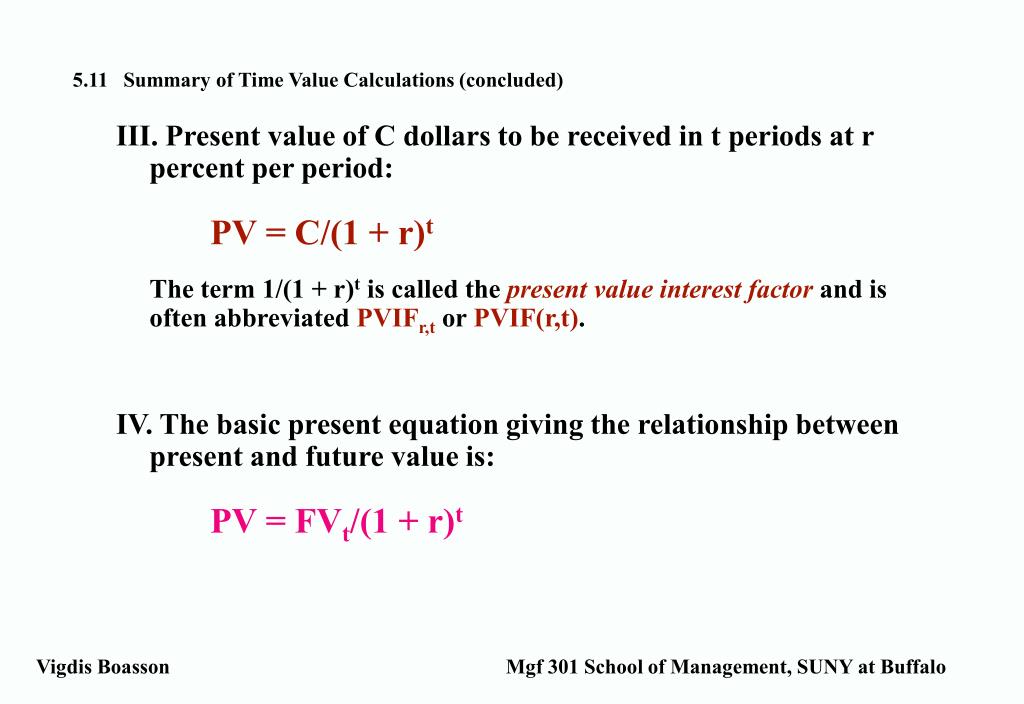 5.11 Summary of Time Value Calculations (concluded)

III. Present value of C dollars to be received in t periods at r percent per period:

$PV = C/(1 + r)^t$

The term $1/(1 + r)^t$ is called the present value interest factor and is often abbreviated $PVIF_{r,t}$ or PVIF(r,t).

IV. The basic present equation giving the relationship between present and future value is:

$PV = FV_t/(1 + r)^t$

Vigdis Boasson

Mgf 301 School of Management, SUNY at Buffalo